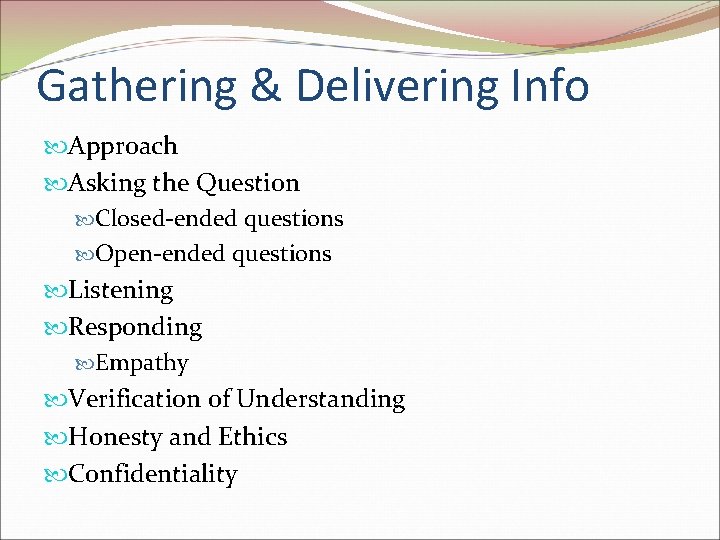 Gathering & Delivering Info

Approach
Asking the Question
Closed-ended questions
Open-ended questions
Listening
Responding
Empathy
Verification of Understanding
Honesty and Ethics
Confidentiality